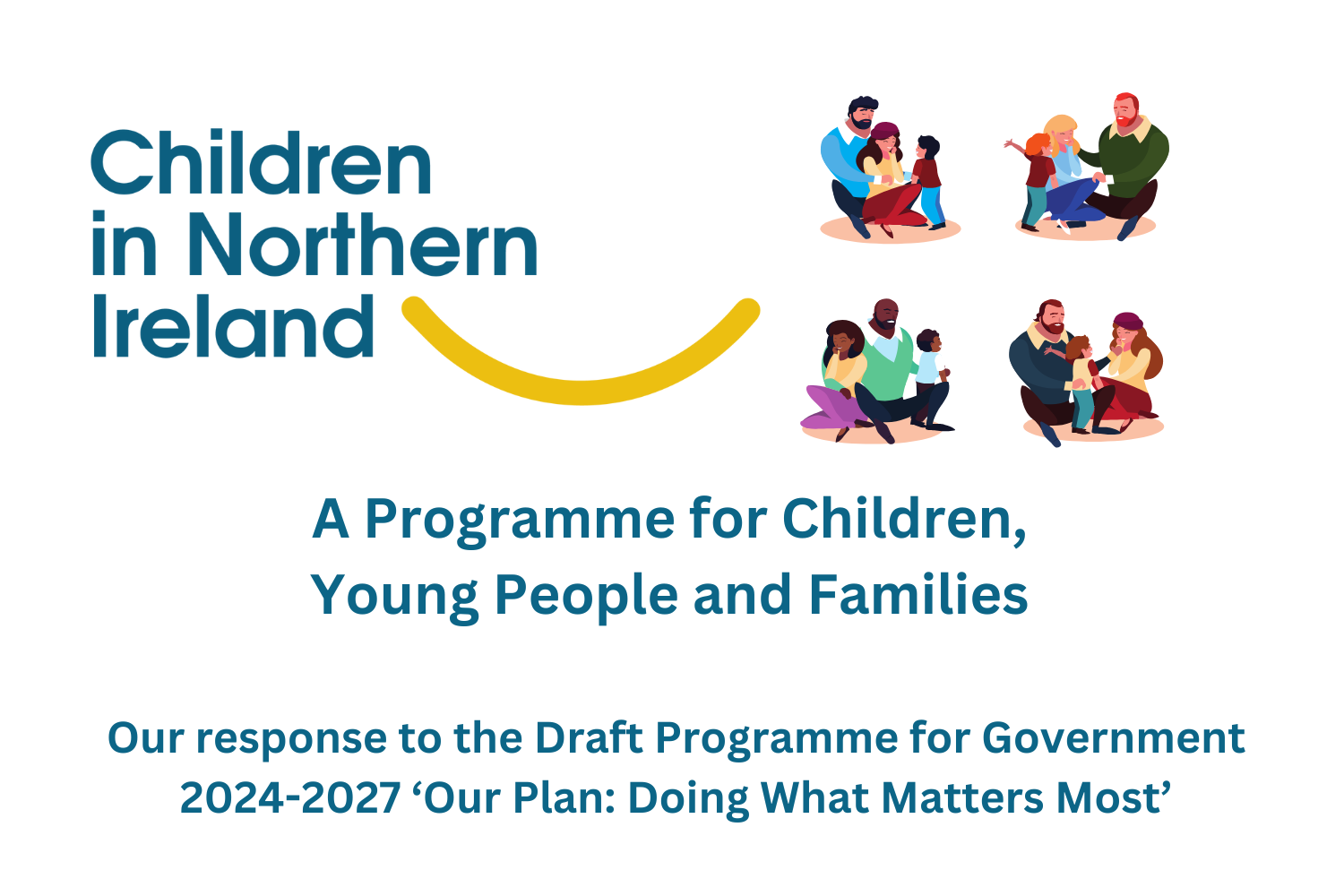 Children
in Northern
Ireland

A Programme for Children, Young People and Families

Our response to the Draft Programme for Government 2024-2027 'Our Plan: Doing What Matters Most'